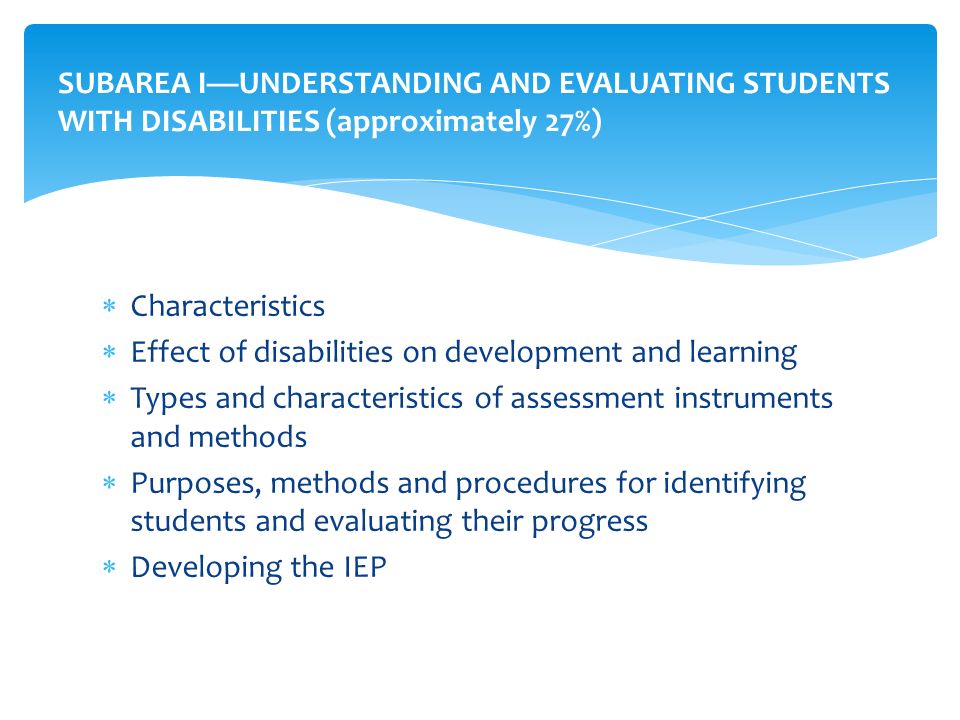 SUBAREA I—UNDERSTANDING AND EVALUATING STUDENTS WITH DISABILITIES (approximately 27%)

* Characteristics
* Effect of disabilities on development and learning
* Types and characteristics of assessment instruments and methods
* Purposes, methods and procedures for identifying students and evaluating their progress
* Developing the IEP